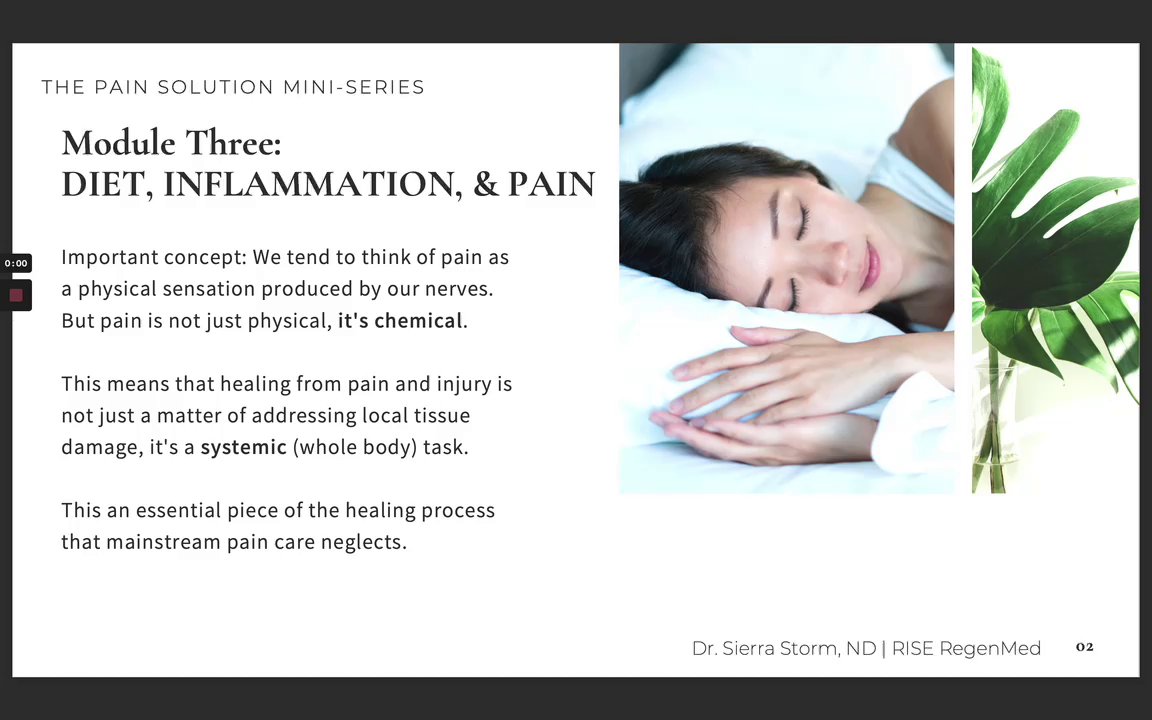 THE PAIN SOLUTION MINI-SERIES

Module Three:
DIET, INFLAMMATION, & PAIN

0:00

Important concept: We tend to think of pain as a physical sensation produced by our nerves. But pain is not just physical, it's chemical.

This means that healing from pain and injury is not just a matter of addressing local tissue damage, it's a systemic (whole body) task.

This an essential piece of the healing process that mainstream pain care neglects.

Dr. Sierra Storm, ND | RISE RegenMed 02